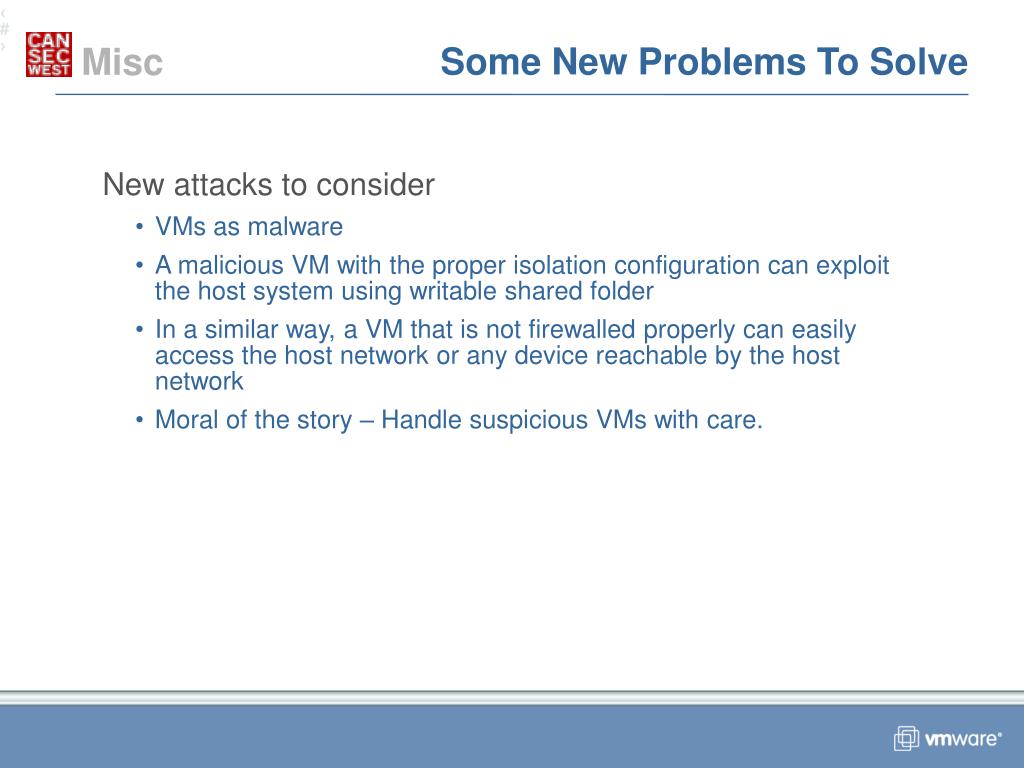 ‹#›

CAN SEC WEST Misc

Some New Problems To Solve

New attacks to consider

• VMs as malware
• A malicious VM with the proper isolation configuration can exploit the host system using writable shared folder
• In a similar way, a VM that is not firewalled properly can easily access the host network or any device reachable by the host network
• Moral of the story – Handle suspicious VMs with care.

vmware®